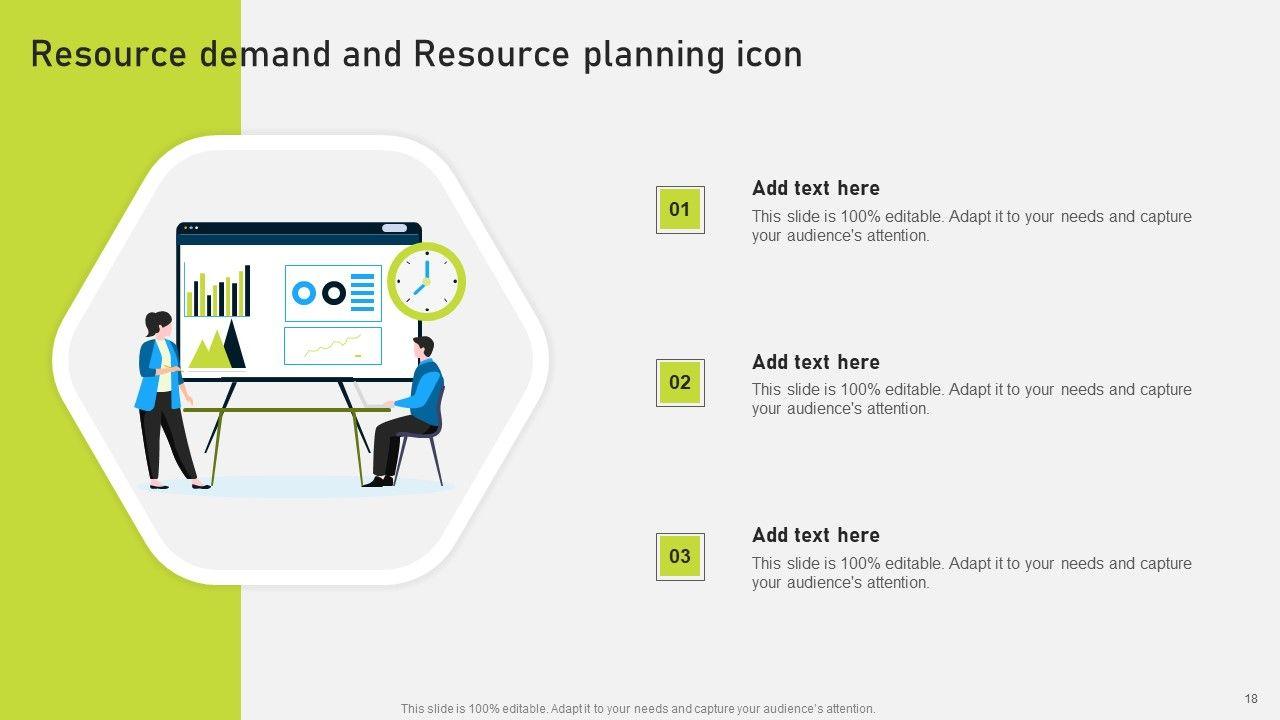 Resource demand and Resource planning icon

01

Add text here

This slide is 100% editable. Adapt it to your needs and capture your audience's attention.

02

Add text here

This slide is 100% editable. Adapt it to your needs and capture your audience's attention.

03

Add text here

This slide is 100% editable. Adapt it to your needs and capture your audience's attention.

This slide is 100% editable. Adapt it to your needs and capture your audience's attention.

18